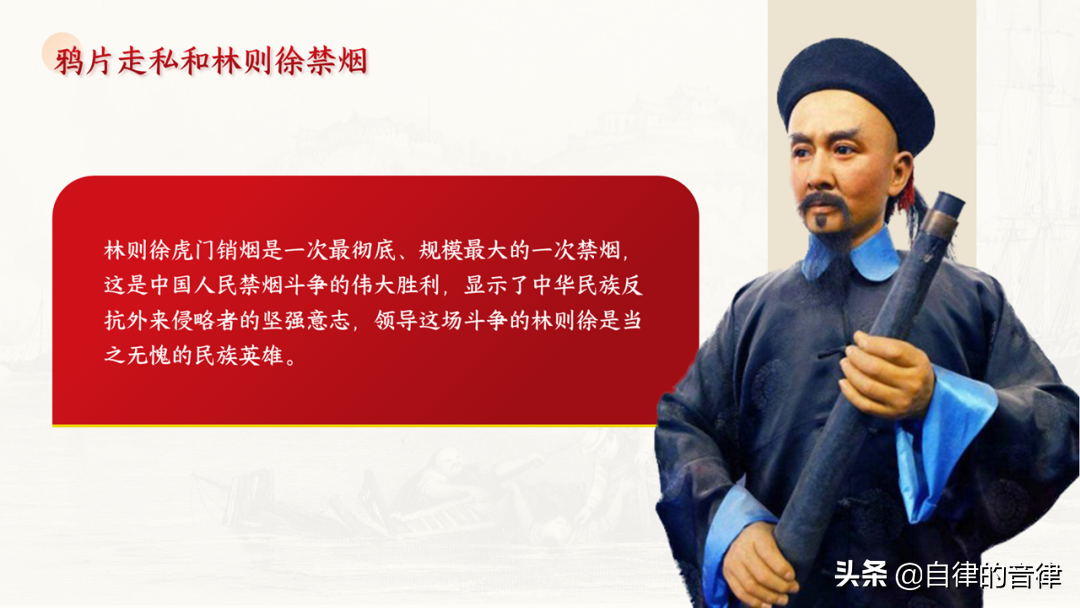 鸦片走私和林则徐禁烟

林则徐虎门销烟是一次最彻底、规模最大的一次禁烟，这是中国人民禁烟斗争的伟大胜利，显示了中华民族反抗外来侵略者的坚强意志，领导这场斗争的林则徐是当之无愧的民族英雄。

头条 @自律的音律